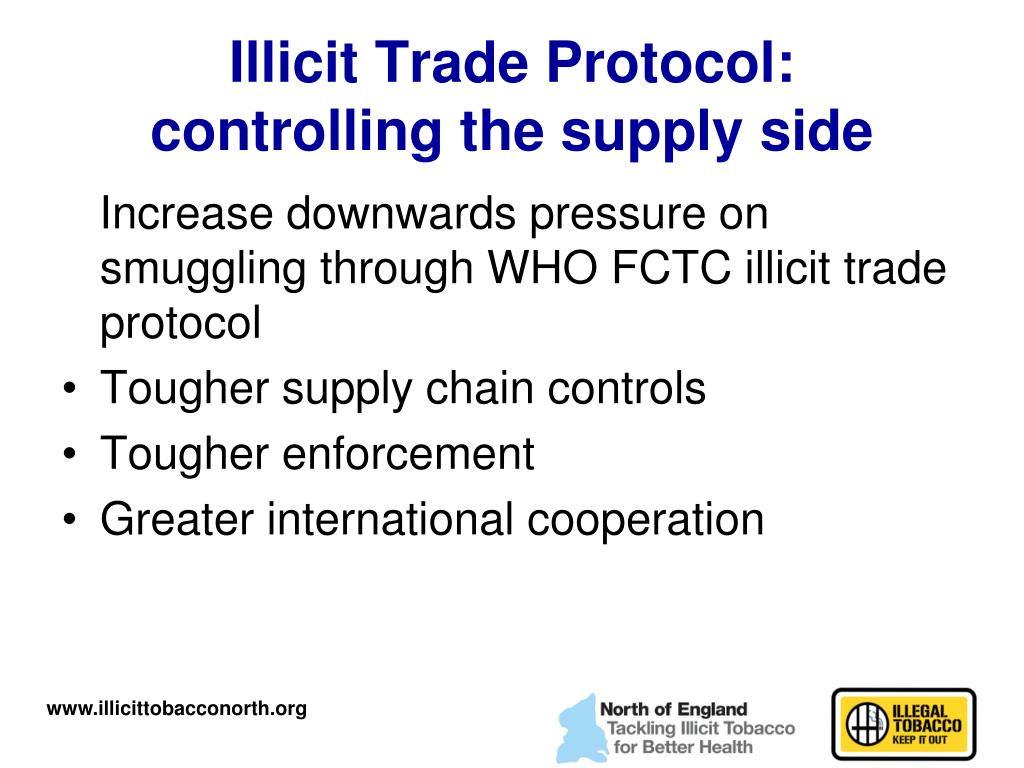 Illicit Trade Protocol: controlling the supply side

Increase downwards pressure on smuggling through WHO FCTC illicit trade protocol

• Tougher supply chain controls
• Tougher enforcement
• Greater international cooperation

www.illicittobacconorth.org

North of England
Tackling Illicit Tobacco
for Better Health

ILLEGAL
TOBACCO
KEEP IT OUT